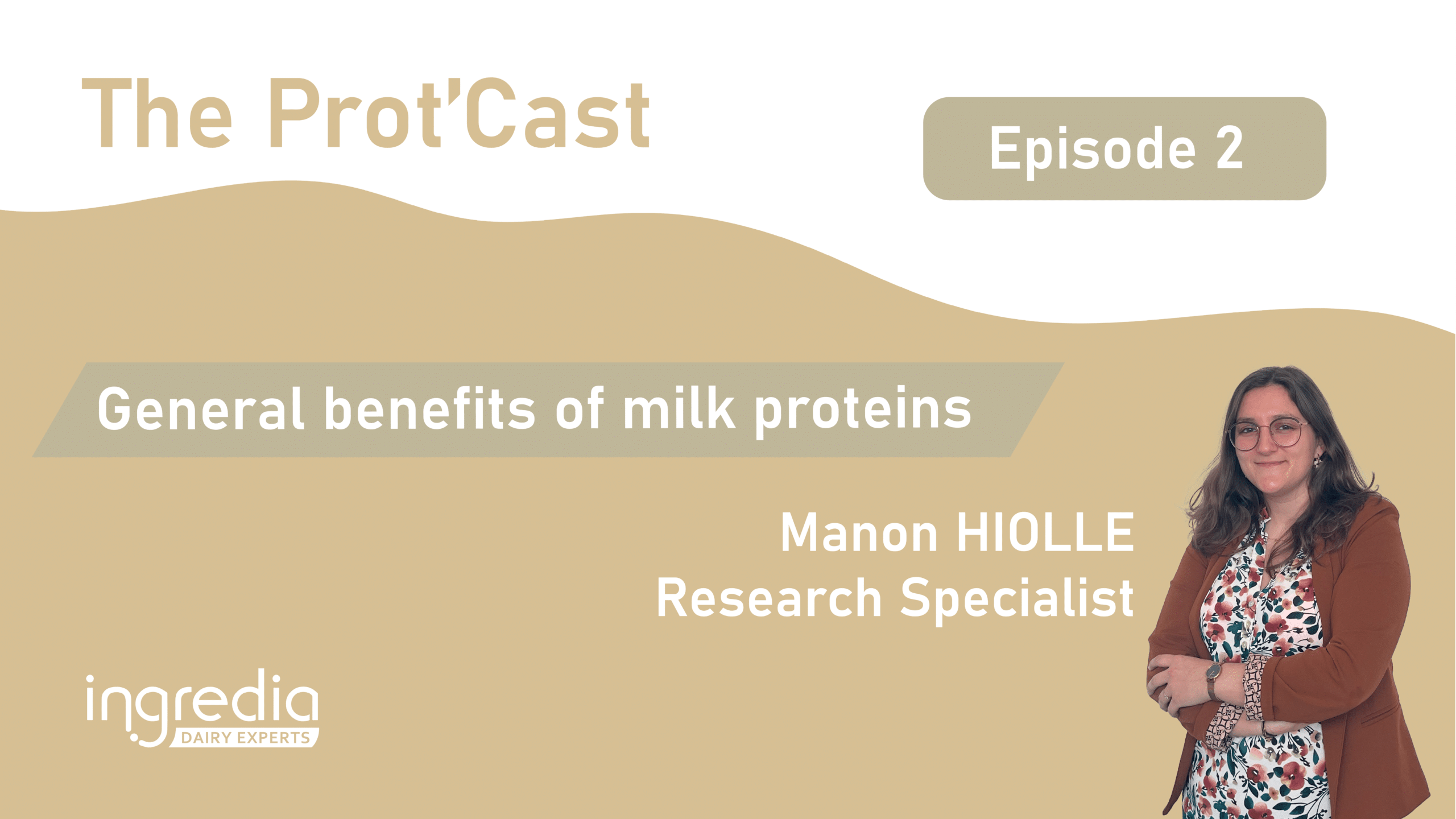 The Prot'Cast

Episode 2

General benefits of milk proteins

Manon HIOLLE
Research Specialist

ingredia
DAIRY EXPERTS